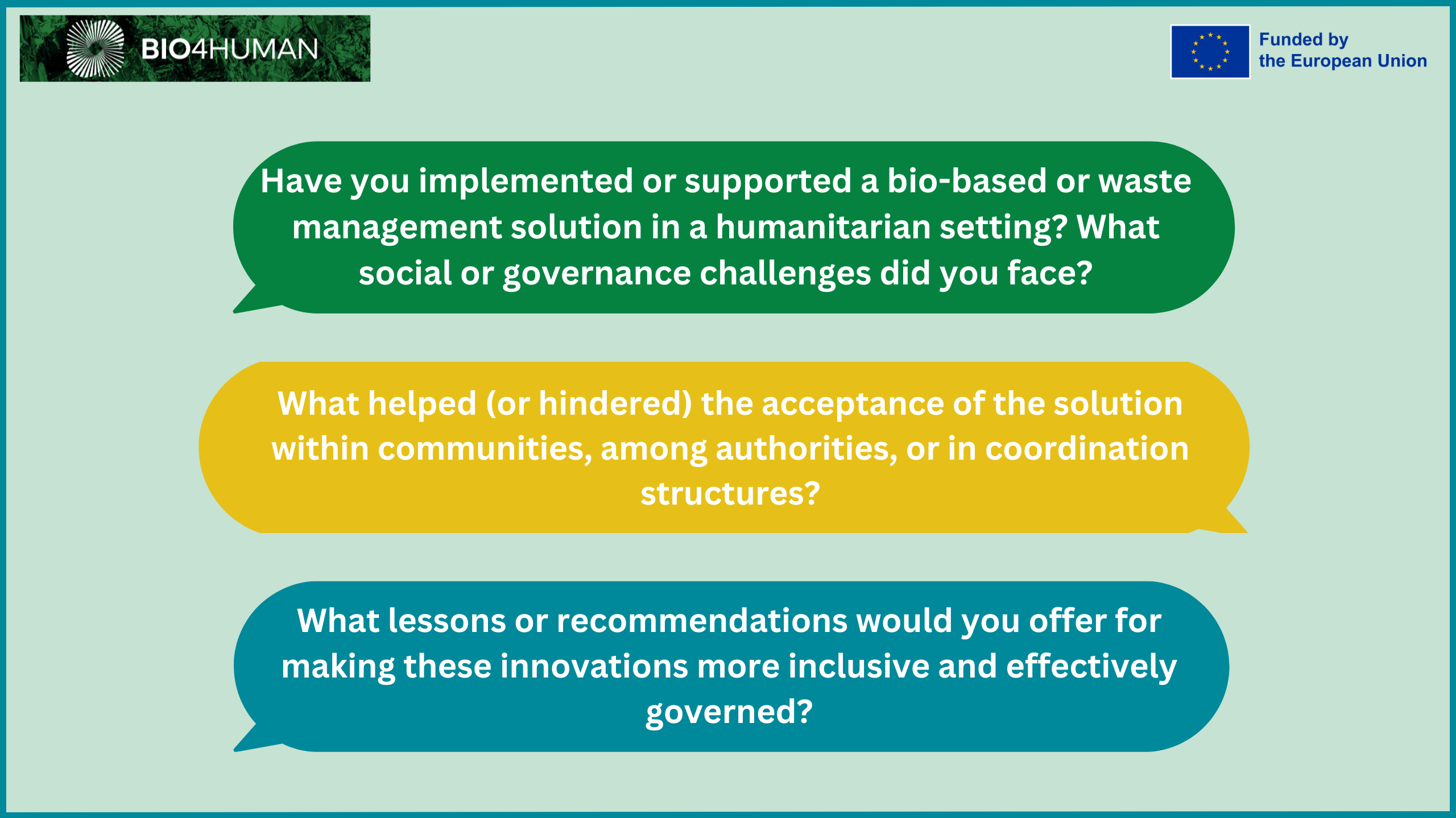 BIO4HUMAN

Funded by the European Union

Have you implemented or supported a bio-based or waste management solution in a humanitarian setting? What social or governance challenges did you face?

What helped (or hindered) the acceptance of the solution within communities, among authorities, or in coordination structures?

What lessons or recommendations would you offer for making these innovations more inclusive and effectively governed?